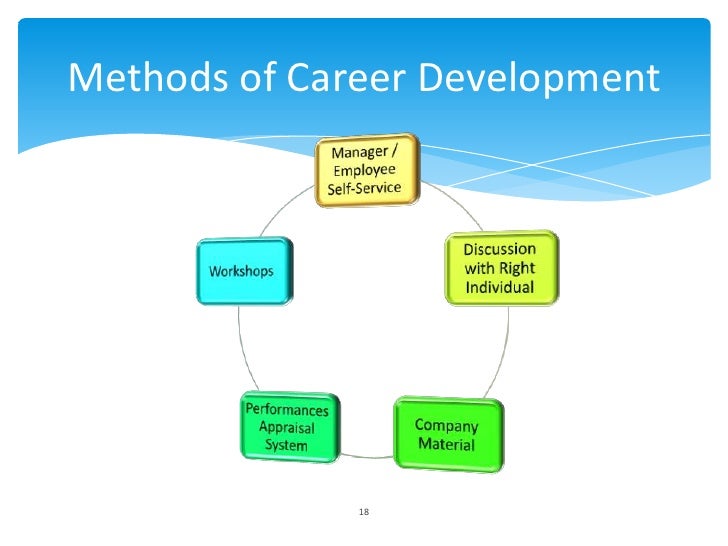 Methods of Career Development

Manager / Employee Self-Service

Discussion with Right Individual

Company Material

Performances Appraisal System

Workshops

18